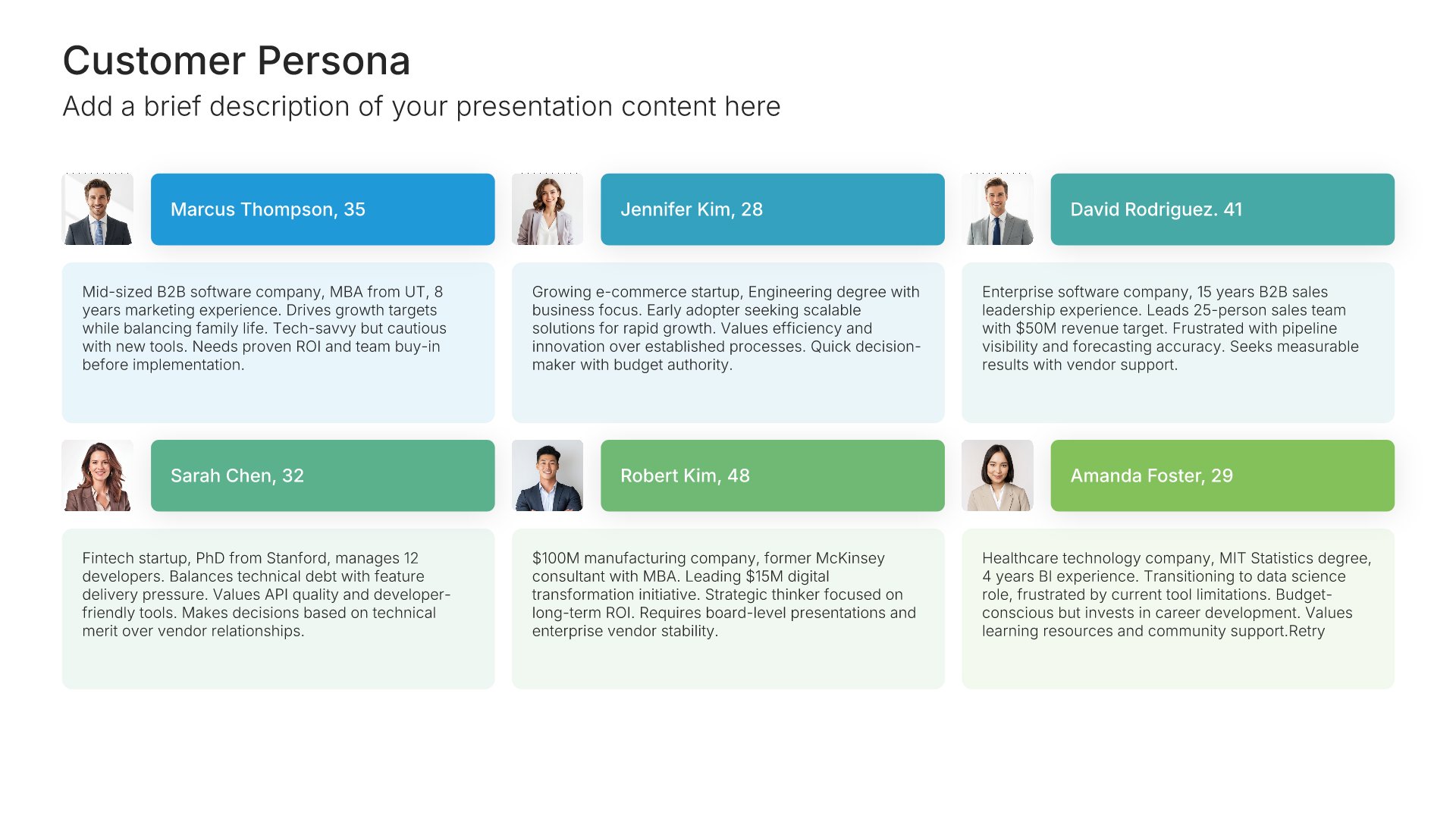 Customer Persona

Add a brief description of your presentation content here

Marcus Thompson, 35

Mid-sized B2B software company, MBA from UT, 8 years marketing experience. Drives growth targets while balancing family life. Tech-savvy but cautious with new tools. Needs proven ROI and team buy-in before implementation.

Jennifer Kim, 28

Growing e-commerce startup, Engineering degree with business focus. Early adopter seeking scalable solutions for rapid growth. Values efficiency and innovation over established processes. Quick decision-maker with budget authority.

David Rodriguez. 41

Enterprise software company, 15 years B2B sales leadership experience. Leads 25-person sales team with $50M revenue target. Frustrated with pipeline visibility and forecasting accuracy. Seeks measurable results with vendor support.

Sarah Chen, 32

Fintech startup, PhD from Stanford, manages 12 developers. Balances technical debt with feature delivery pressure. Values API quality and developer-friendly tools. Makes decisions based on technical merit over vendor relationships.

Robert Kim, 48

$100M manufacturing company, former McKinsey consultant with MBA. Leading $15M digital transformation initiative. Strategic thinker focused on long-term ROI. Requires board-level presentations and enterprise vendor stability.

Amanda Foster, 29

Healthcare technology company, MIT Statistics degree, 4 years BI experience. Transitioning to data science role, frustrated by current tool limitations. Budget-conscious but invests in career development. Values learning resources and community support.Retry